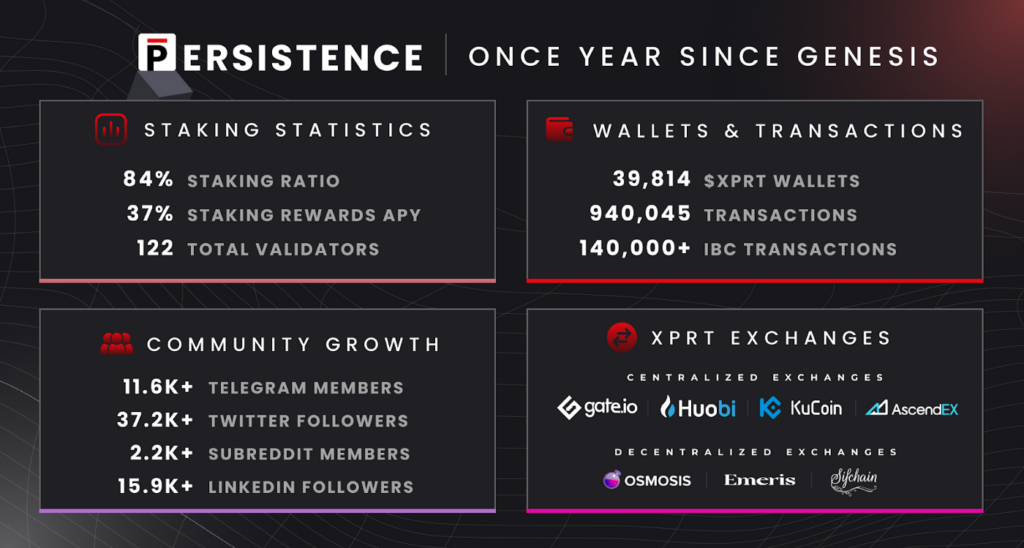 PERSISTENCE | ONCE YEAR SINCE GENESIS

STAKING STATISTICS

84% STAKING RATIO
37% STAKING REWARDS APY
122 TOTAL VALIDATORS

WALLETS & TRANSACTIONS

39,814 $XPRT WALLETS
940,045 TRANSACTIONS
140,000+ IBC TRANSACTIONS

COMMUNITY GROWTH

11.6K+ TELEGRAM MEMBERS
37.2K+ TWITTER FOLLOWERS
2.2K+ SUBREDDIT MEMBERS
15.9K+ LINKEDIN FOLLOWERS

XPRT EXCHANGES

CENTRALIZED EXCHANGES

gate.io Huobi KuCoin AscendEX

DECENTRALIZED EXCHANGES

OSMOSIS Emeris Sifchain